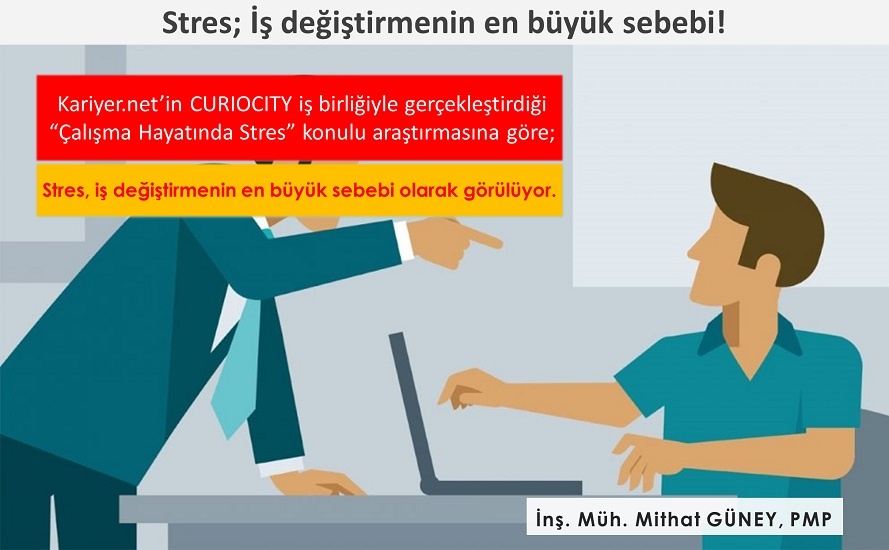 Stres; İş değiştirmenin en büyük sebebi!

Kariyer.net'in CURIOCITY iş birliğiyle gerçekleştirdiği "Çalışma Hayatında Stres" konulu araştırmasına göre;

Stres, iş değiştirmenin en büyük sebebi olarak görülüyor.

İnş. Müh. Mithat GÜNEY, PMP